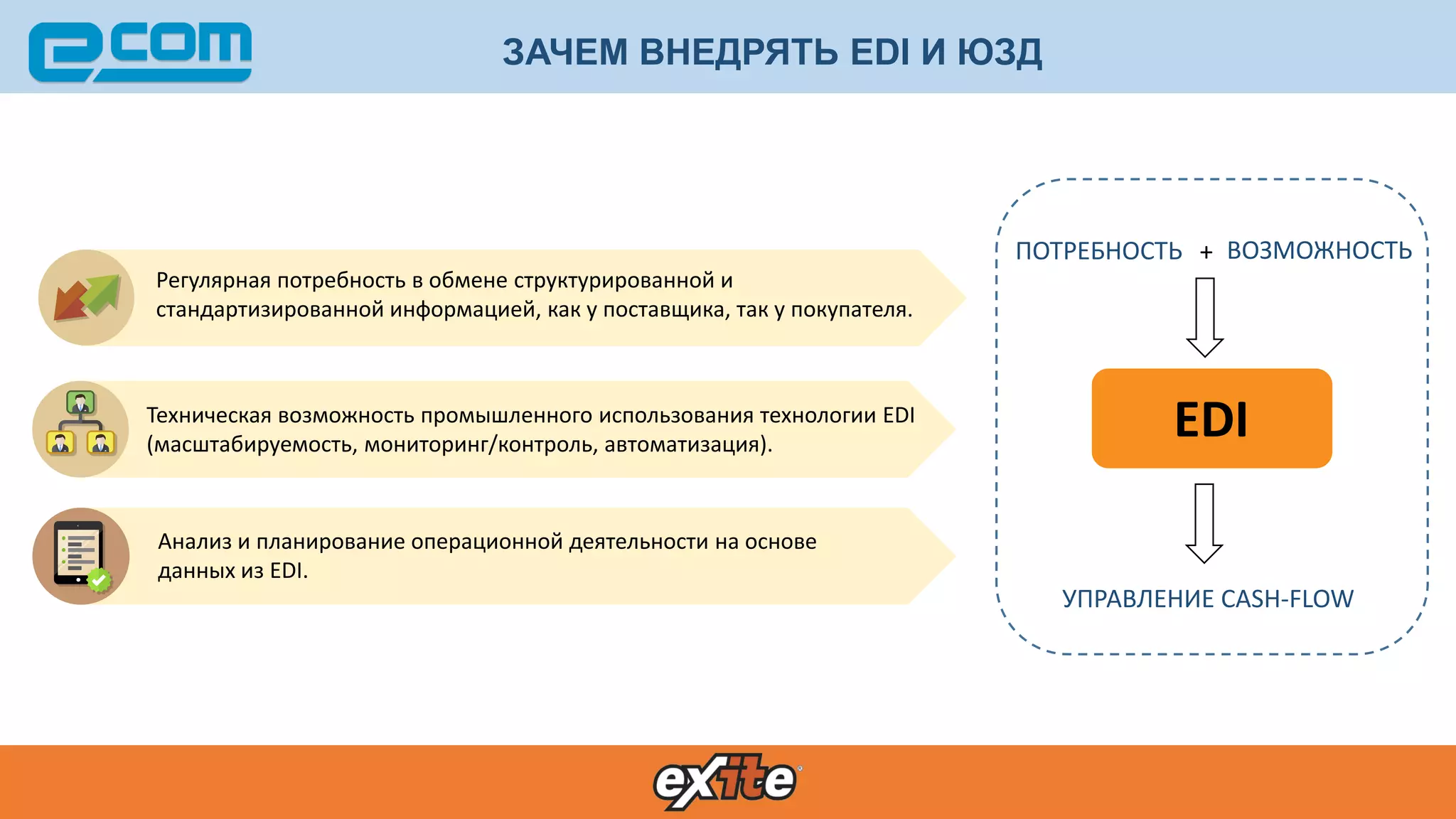 ecom

ЗАЧЕМ ВНЕДРЯТЬ EDI И ЮЗД

Регулярная потребность в обмене структурированной и стандартизированной информацией, как у поставщика, так у покупателя.

Техническая возможность промышленного использования технологии EDI (масштабируемость, мониторинг/контроль, автоматизация).

Анализ и планирование операционной деятельности на основе данных из EDI.

ПОТРЕБНОСТЬ + ВОЗМОЖНОСТЬ

EDI

УПРАВЛЕНИЕ CASH-FLOW

exite